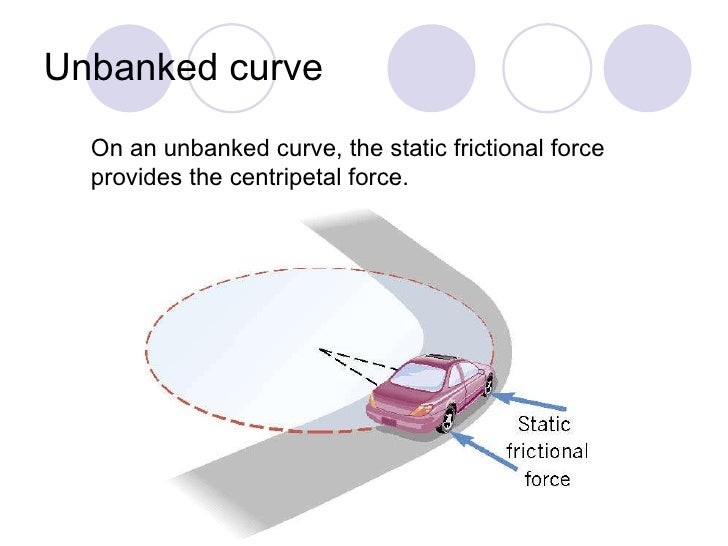 Unbanked curve

On an unbanked curve, the static frictional force provides the centripetal force.

Static frictional force